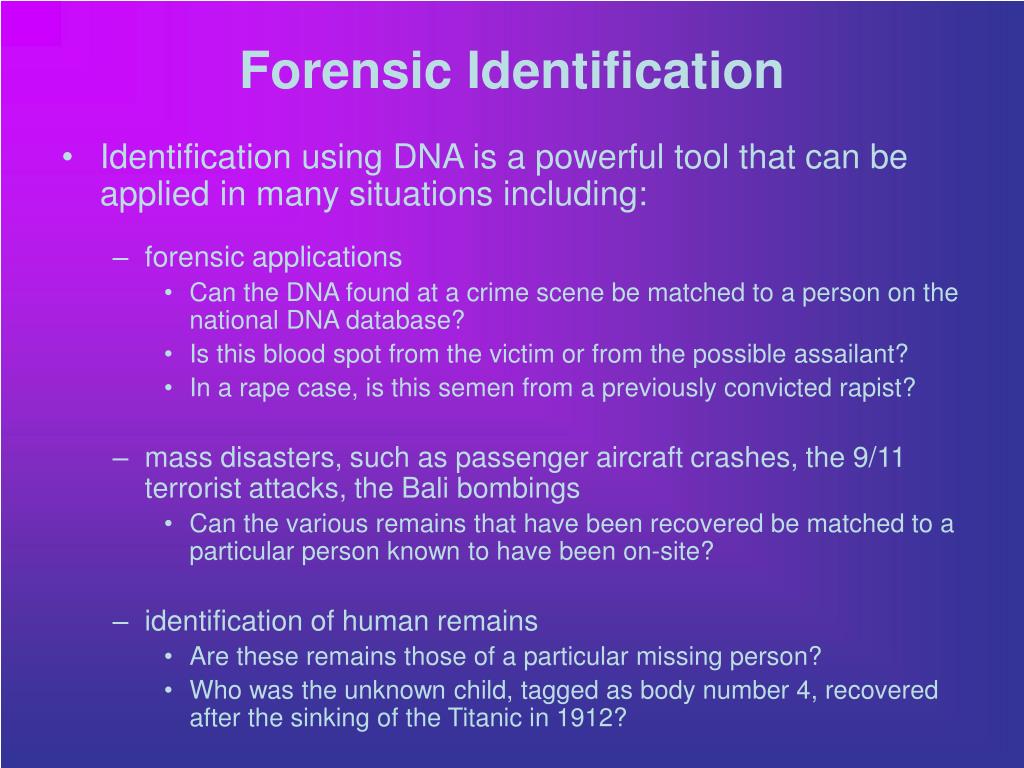 Forensic Identification

• Identification using DNA is a powerful tool that can be applied in many situations including:

– forensic applications
• Can the DNA found at a crime scene be matched to a person on the national DNA database?
• Is this blood spot from the victim or from the possible assailant?
• In a rape case, is this semen from a previously convicted rapist?

– mass disasters, such as passenger aircraft crashes, the 9/11 terrorist attacks, the Bali bombings
• Can the various remains that have been recovered be matched to a particular person known to have been on-site?

– identification of human remains
• Are these remains those of a particular missing person?
• Who was the unknown child, tagged as body number 4, recovered after the sinking of the Titanic in 1912?